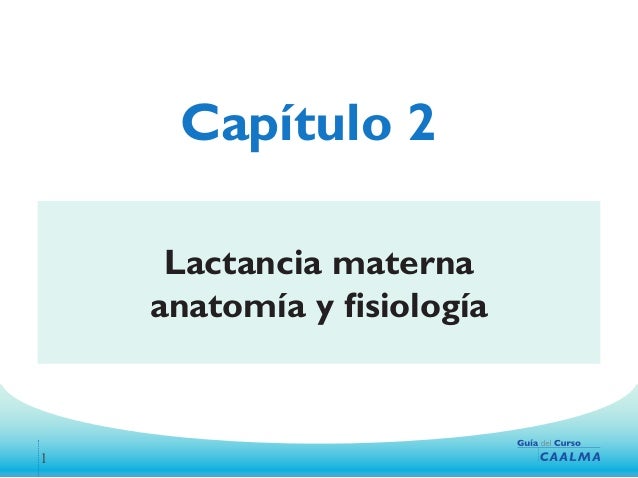 Capítulo 2

Lactancia materna anatomía y fisiología

1

Guía del Curso
CAALMA